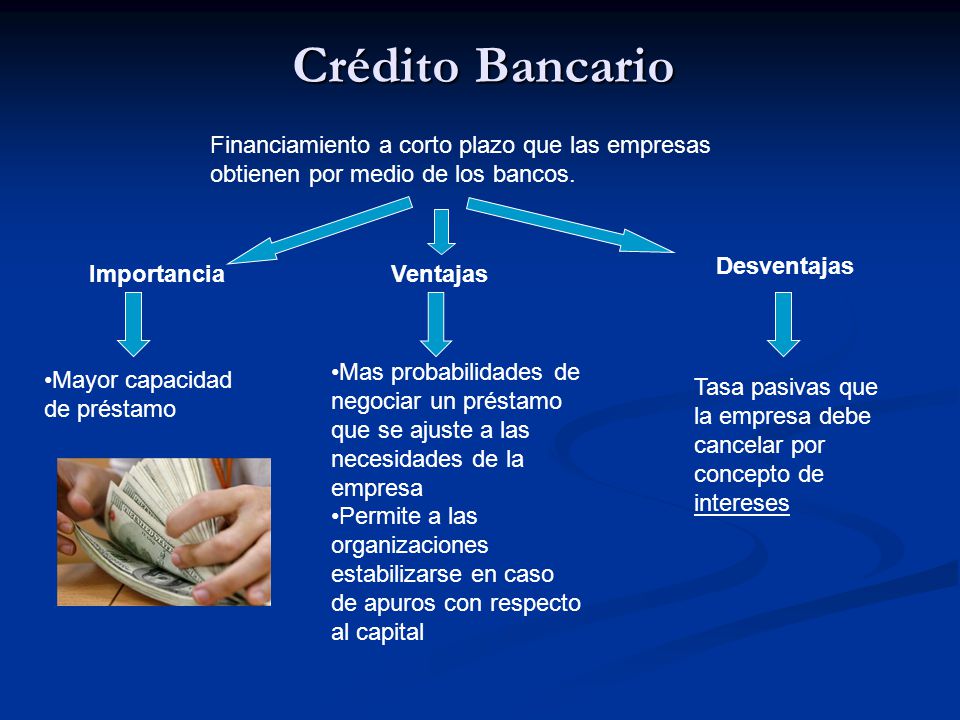 Crédito Bancario

Financiamiento a corto plazo que las empresas obtienen por medio de los bancos.

Importancia

•Mayor capacidad de préstamo

Ventajas

•Mas probabilidades de negociar un préstamo que se ajuste a las necesidades de la empresa
•Permite a las organizaciones estabilizarse en caso de apuros con respecto al capital

Desventajas

Tasa pasivas que la empresa debe cancelar por concepto de intereses